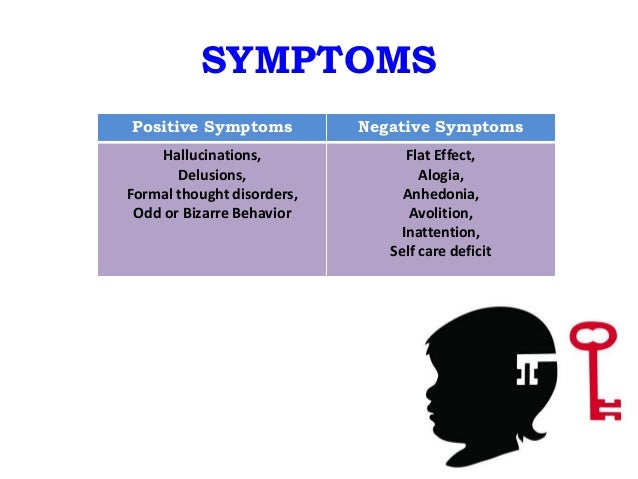 SYMPTOMS

| Positive Symptoms | Negative Symptoms |
|---|---|
| Hallucinations, Delusions, Formal thought disorders, Odd or Bizarre Behavior | Flat Effect, Alogia, Anhedonia, Avolition, Inattention, Self care deficit |